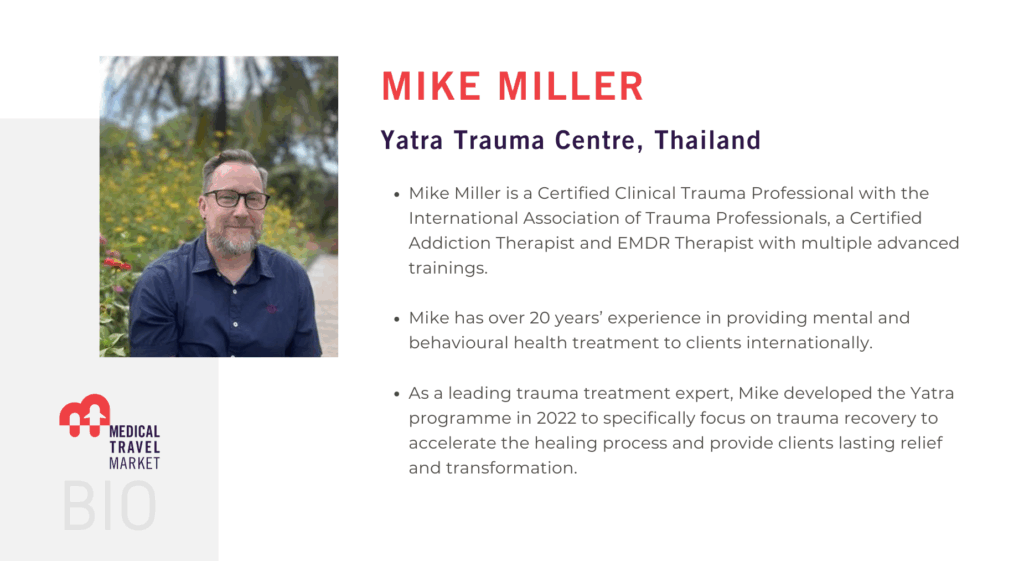 MIKE MILLER

Yatra Trauma Centre, Thailand

• Mike Miller is a Certified Clinical Trauma Professional with the International Association of Trauma Professionals, a Certified Addiction Therapist and EMDR Therapist with multiple advanced trainings.

• Mike has over 20 years' experience in providing mental and behavioural health treatment to clients internationally.

• As a leading trauma treatment expert, Mike developed the Yatra programme in 2022 to specifically focus on trauma recovery to accelerate the healing process and provide clients lasting relief and transformation.

MEDICAL TRAVEL MARKET

BIO